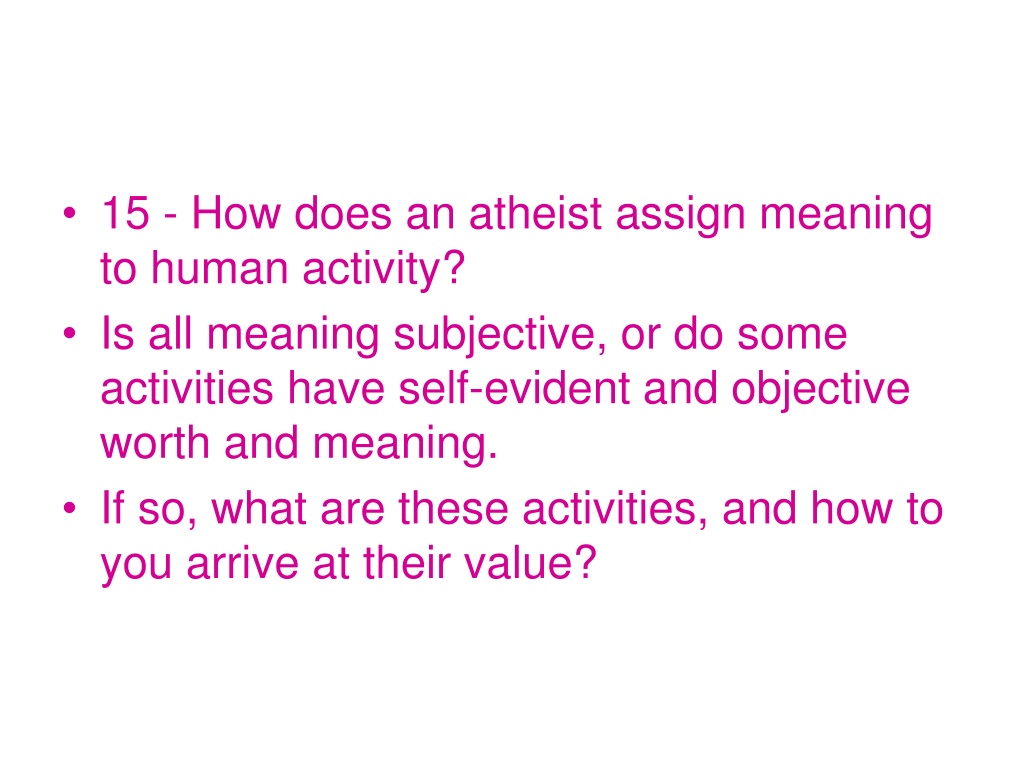 • 15 - How does an atheist assign meaning to human activity?
• Is all meaning subjective, or do some activities have self-evident and objective worth and meaning.
• If so, what are these activities, and how to you arrive at their value?